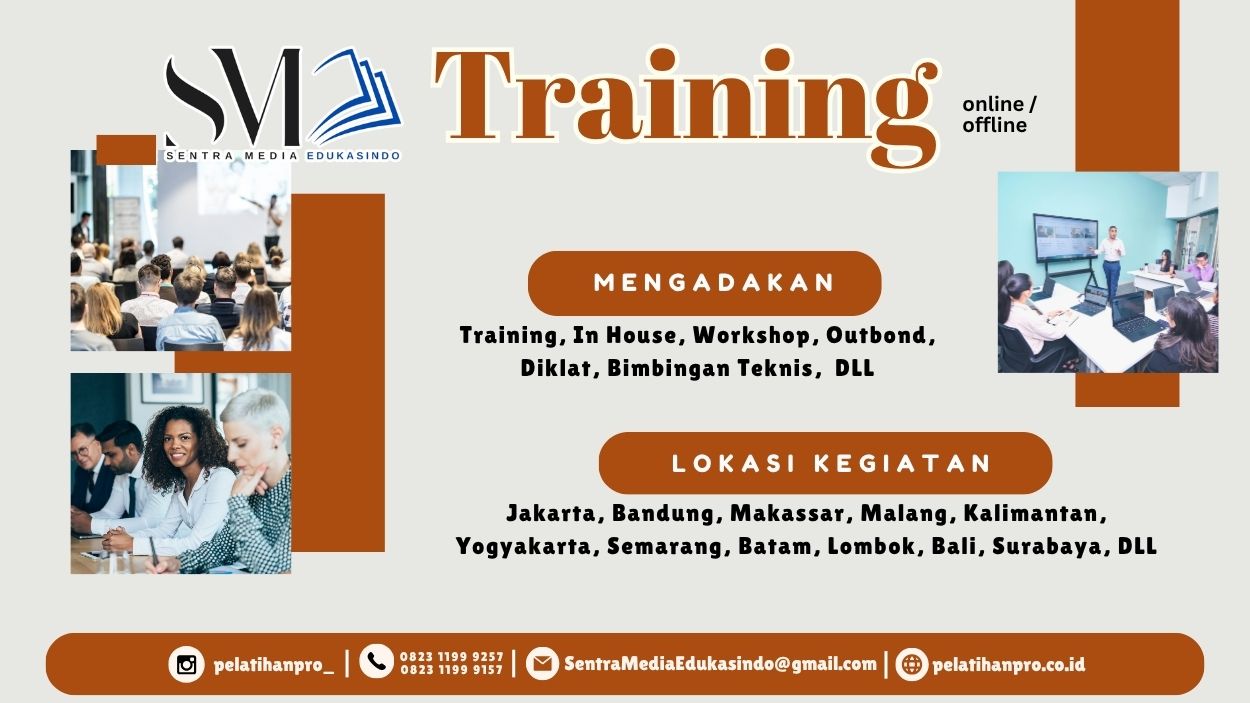 SM
SENTRA MEDIA EDUKASINDO

Training

online / offline

MENGADAKAN

Training, In House, Workshop, Outbond, Diklat, Bimbingan Teknis, DLL

LOKASI KEGIATAN

Jakarta, Bandung, Makassar, Malang, Kalimantan, Yogyakarta, Semarang, Batam, Lombok, Bali, Surabaya, DLL

pelatihanpro_ | 0823 1199 9257 0823 1199 9157 | SentraMediaEdukasindo@gmail.com | pelatihanpro.co.id